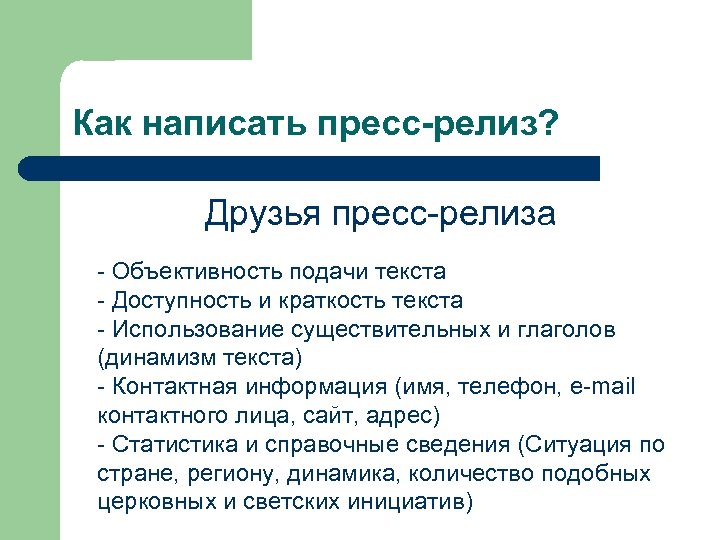 Как написать пресс-релиз?

Друзья пресс-релиза

- Объективность подачи текста
- Доступность и краткость текста
- Использование существительных и глаголов (динамизм текста)
- Контактная информация (имя, телефон, e-mail контактного лица, сайт, адрес)
- Статистика и справочные сведения (Ситуация по стране, региону, динамика, количество подобных церковных и светских инициатив)